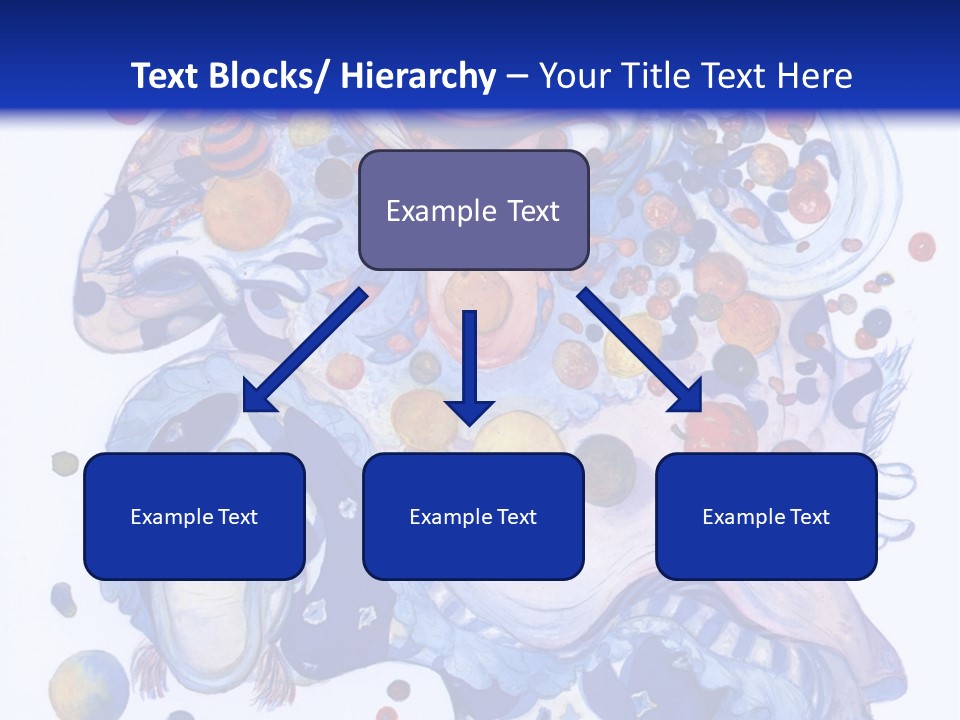 Text Blocks/ Hierarchy – Your Title Text Here

Example Text

Example Text

Example Text

Example Text